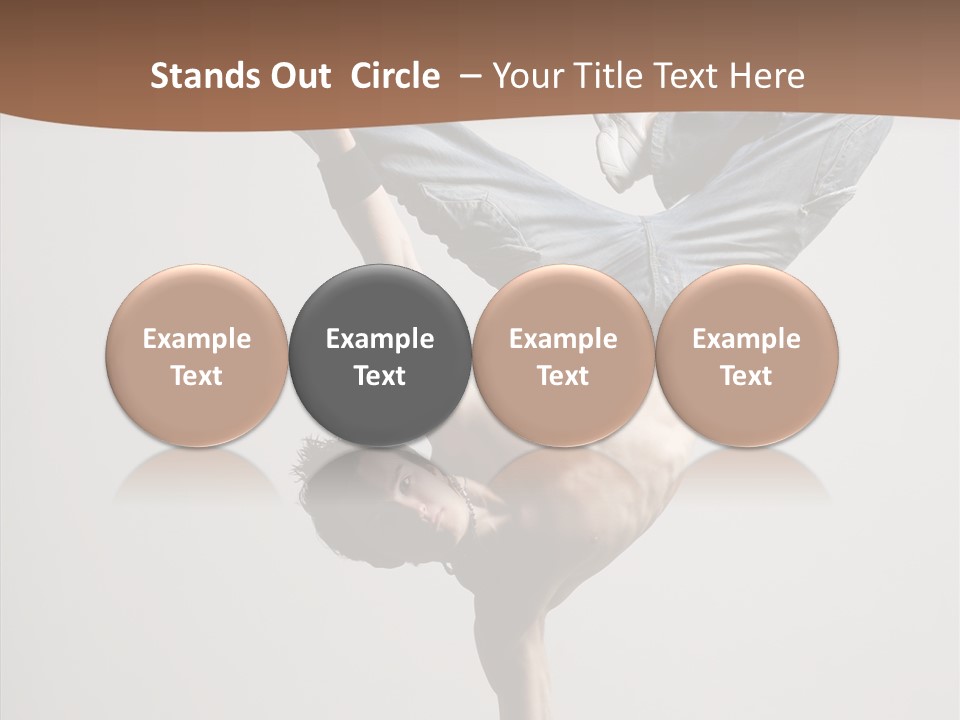 Stands Out Circle – Your Title Text Here

Example Text

Example Text

Example Text

Example Text